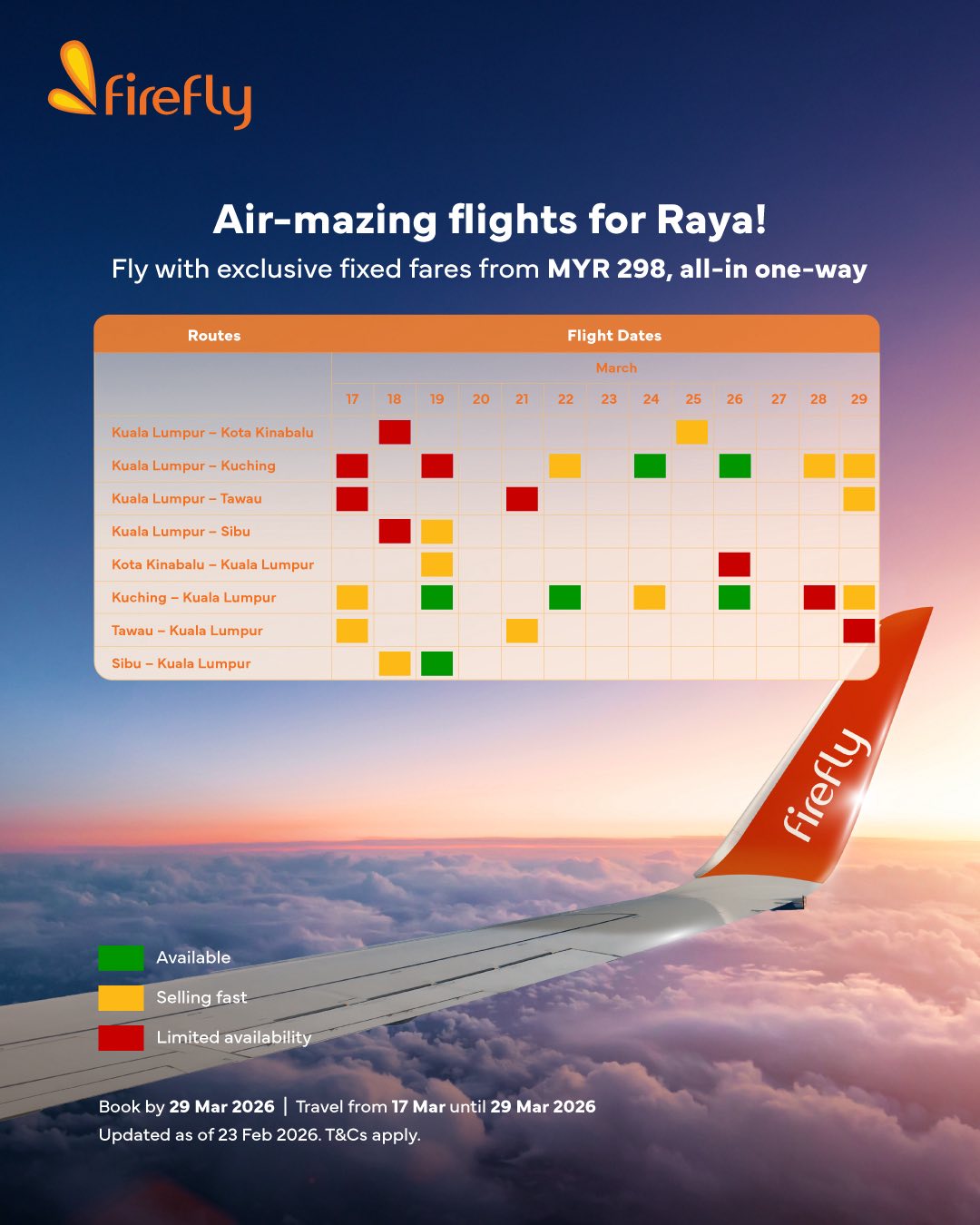 firefly

Air-mazing flights for Raya!

Fly with exclusive fixed fares from MYR 298, all-in one-way

| Routes | Flight Dates | | | | | | | | | | | | |
|---|---|---|---|---|---|---|---|---|---|---|---|---|---|
| | March | | | | | | | | | | | | |
| | 17 | 18 | 19 | 20 | 21 | 22 | 23 | 24 | 25 | 26 | 27 | 28 | 29 |
| Kuala Lumpur – Kota Kinabalu | | | | | | | | | | | | | |
| Kuala Lumpur – Kuching | | | | | | | | | | | | | |
| Kuala Lumpur – Tawau | | | | | | | | | | | | | |
| Kuala Lumpur – Sibu | | | | | | | | | | | | | |
| Kota Kinabalu – Kuala Lumpur | | | | | | | | | | | | | |
| Kuching – Kuala Lumpur | | | | | | | | | | | | | |
| Tawau – Kuala Lumpur | | | | | | | | | | | | | |
| Sibu – Kuala Lumpur | | | | | | | | | | | | | |

firefly

Available

Selling fast

Limited availability

Book by 29 Mar 2026 | Travel from 17 Mar until 29 Mar 2026

Updated as of 23 Feb 2026. T&Cs apply.